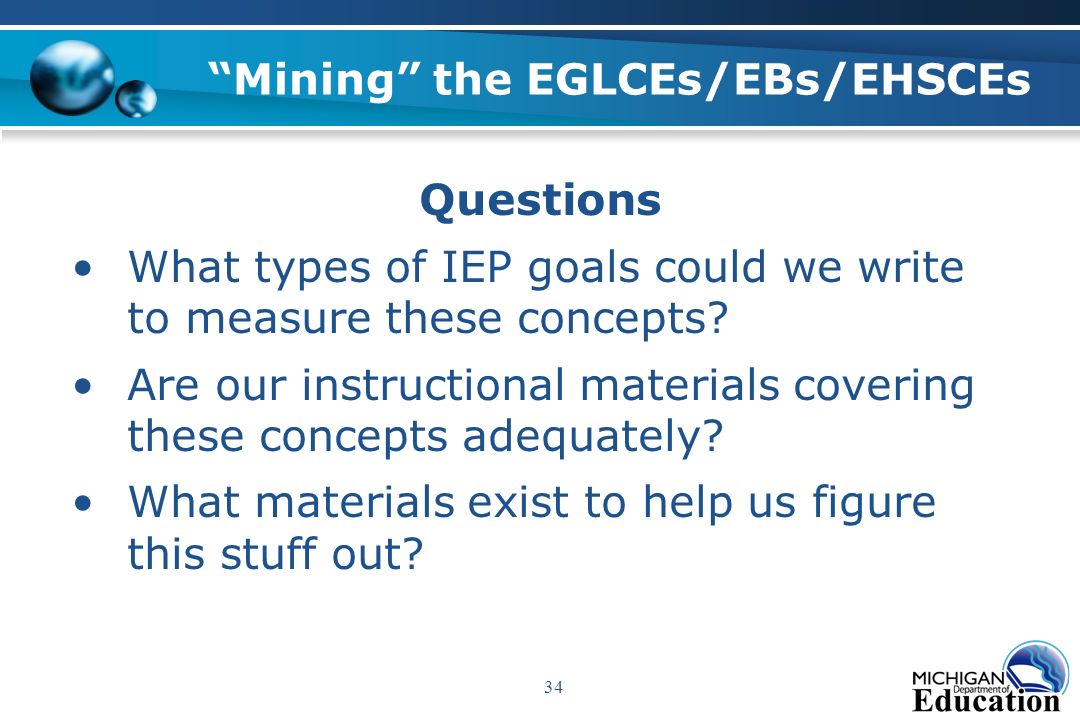 “Mining” the EGLCEs/EBs/EHSCEs

Questions

• What types of IEP goals could we write to measure these concepts?

• Are our instructional materials covering these concepts adequately?

• What materials exist to help us figure this stuff out?

34

MICHIGAN Department of Education